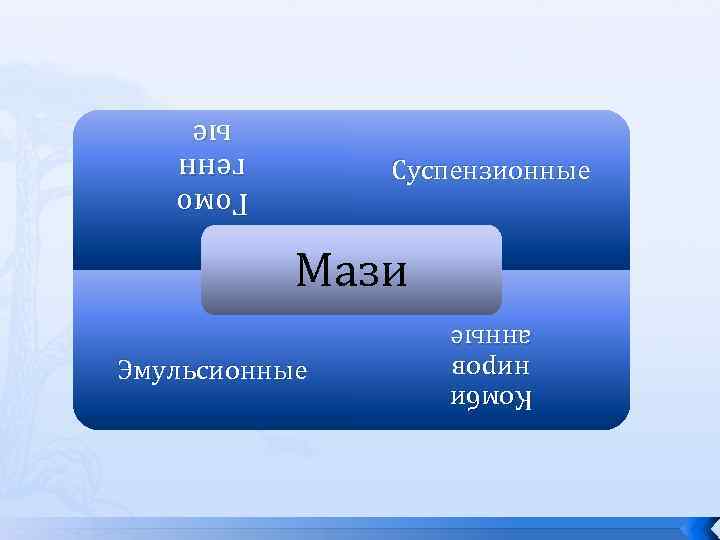 Гомогенные

Суспензионные

Мази

Эмульсионные

Комбинированные